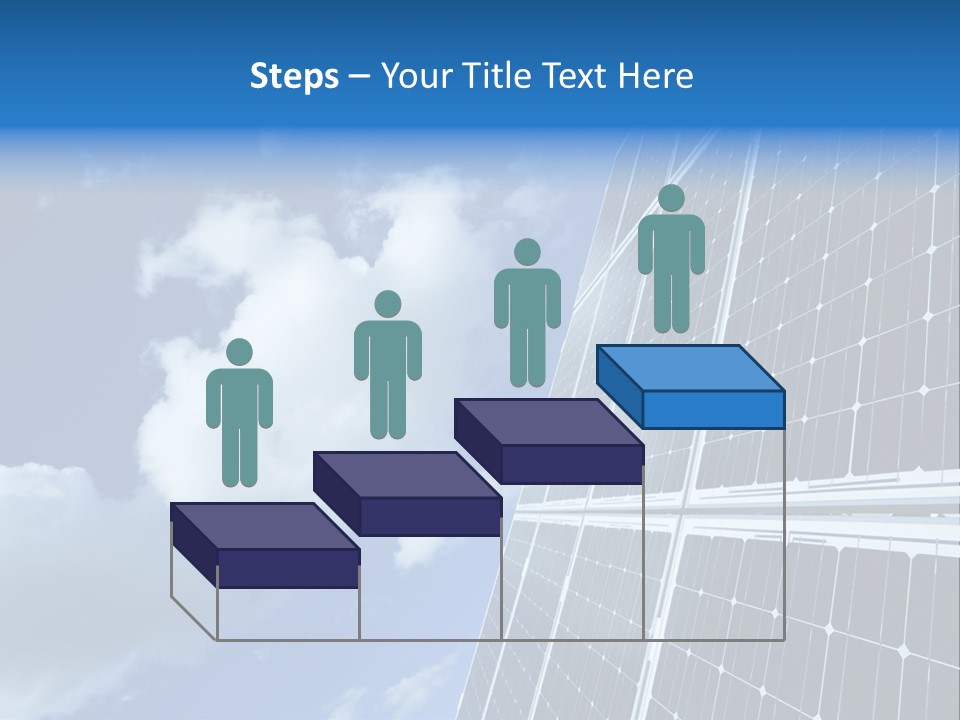 Steps – Your Title Text Here